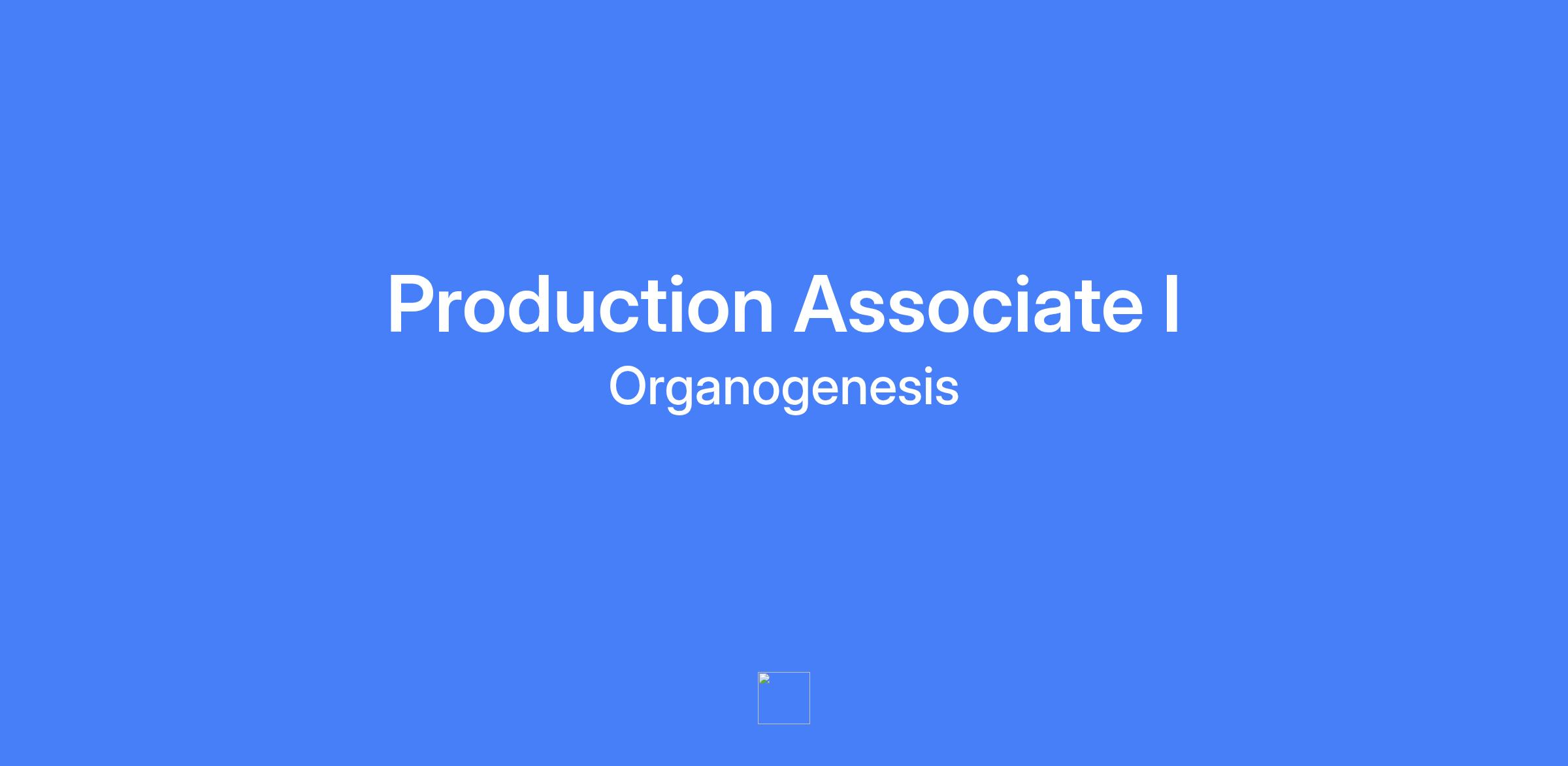 Production Associate I

Organogenesis